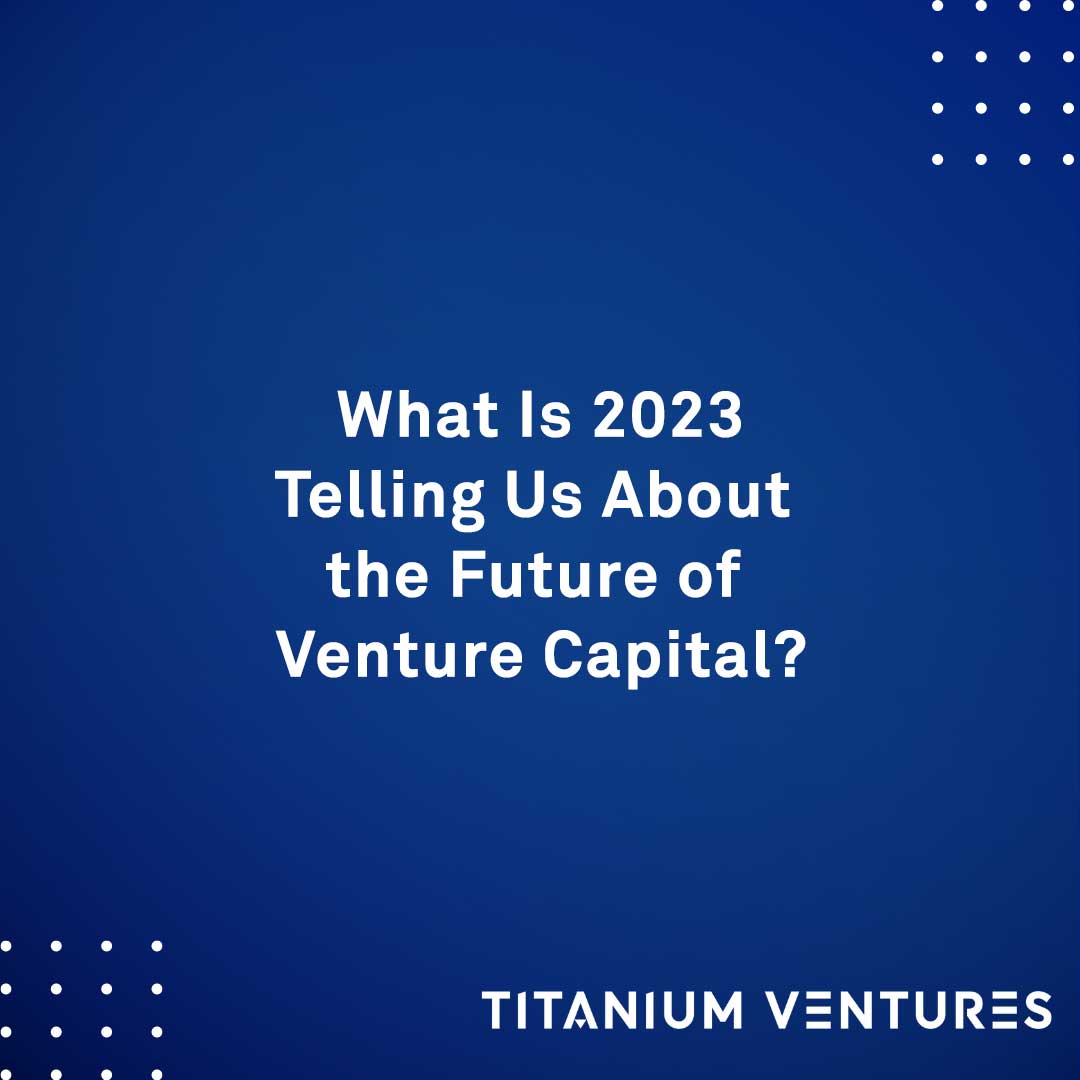 What Is 2023 Telling Us About the Future of Venture Capital?

TITANIUM VENTURES